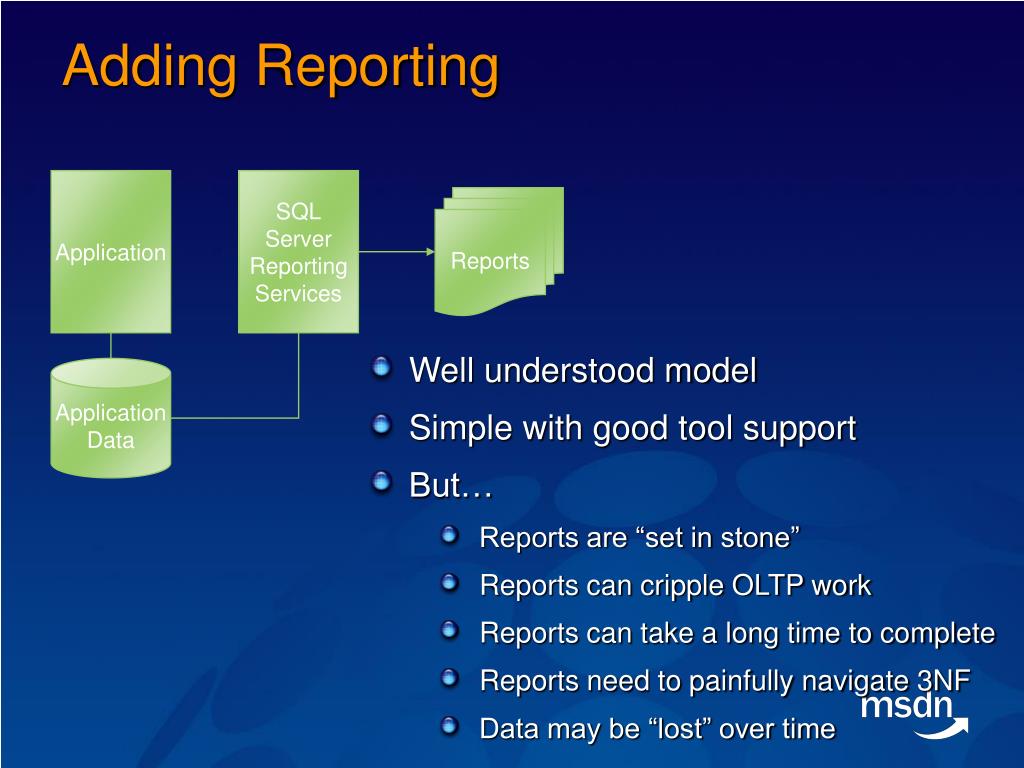 Adding Reporting

Application

SQL Server Reporting Services

Reports

Application Data

Well understood model

Simple with good tool support

But…

Reports are “set in stone”

Reports can cripple OLTP work

Reports can take a long time to complete

Reports need to painfully navigate 3NF

Data may be “lost” over time

msdn